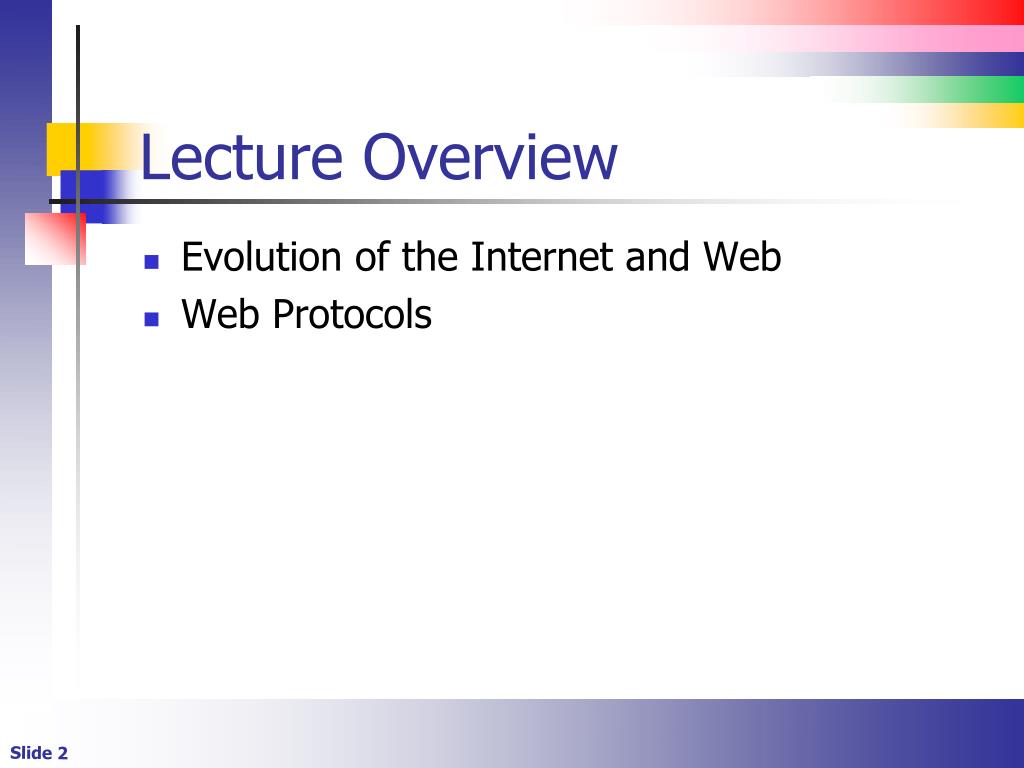 Lecture Overview

- Evolution of the Internet and Web
- Web Protocols

Slide 2